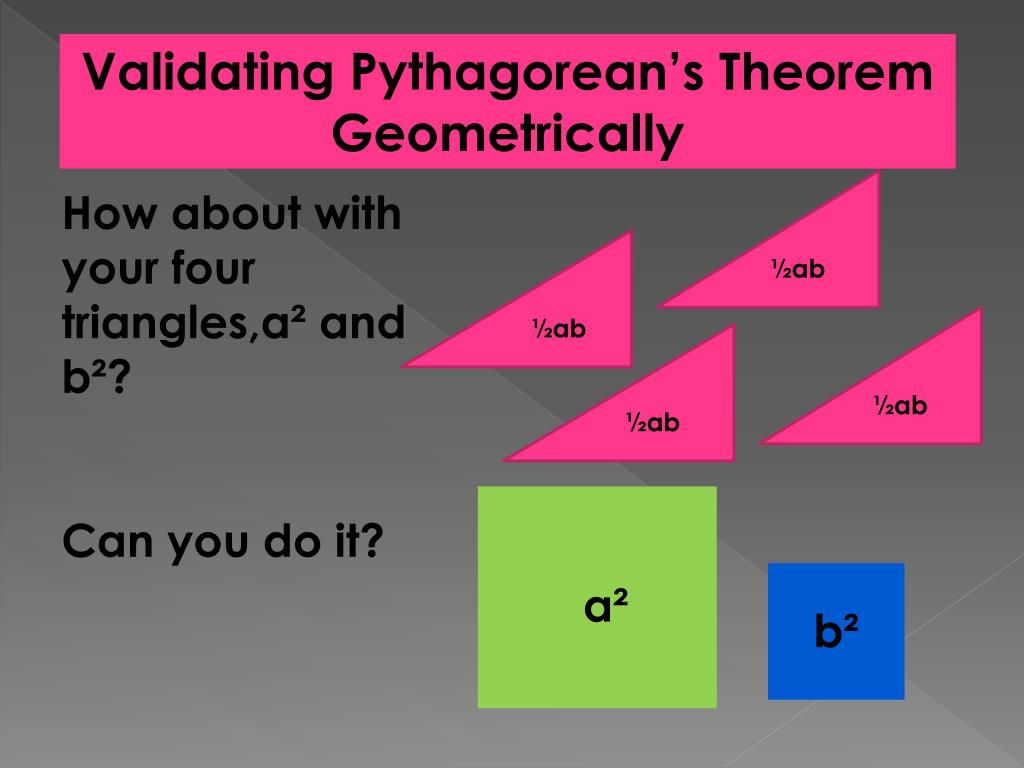 Validating Pythagorean's Theorem Geometrically

How about with your four triangles,$a^2$ and $b^2$?

Can you do it?

$\frac{1}{2}ab$

$\frac{1}{2}ab$

$\frac{1}{2}ab$

$\frac{1}{2}ab$

$a^2$

$b^2$